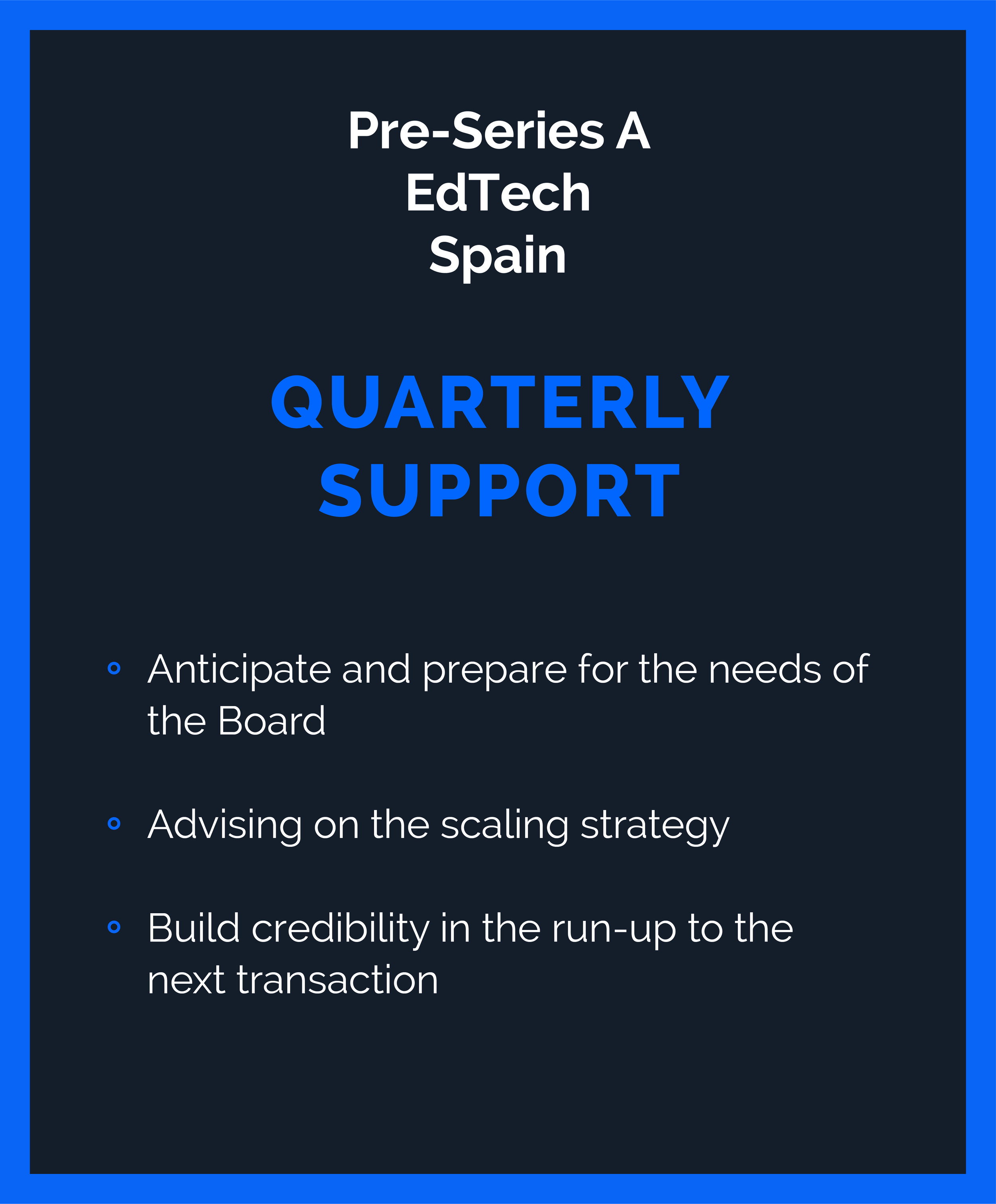 Pre-Series A
EdTech
Spain

QUARTERLY SUPPORT

- Anticipate and prepare for the needs of the Board

- Advising on the scaling strategy

- Build credibility in the run-up to the next transaction